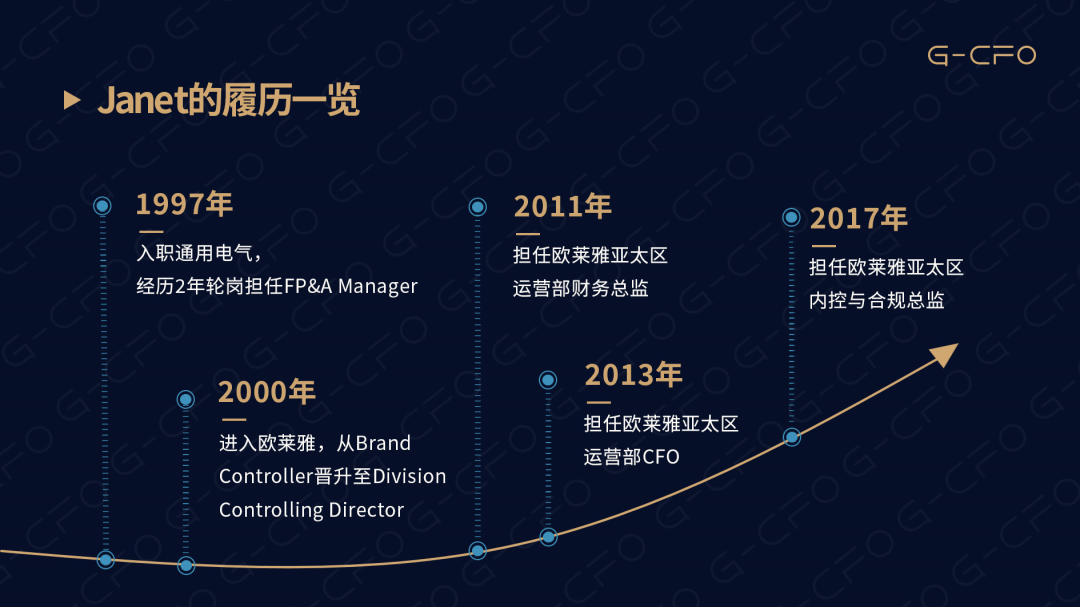 G-CFO

Janet的履历一览

1997年

入职通用电气，经历2年轮岗担任FP&A Manager

2000年

进入欧莱雅，从Brand Controller晋升至Division Controlling Director

2011年

担任欧莱雅亚太区运营部财务总监

2013年

担任欧莱雅亚太区运营部CFO

2017年

担任欧莱雅亚太区内控与合规总监